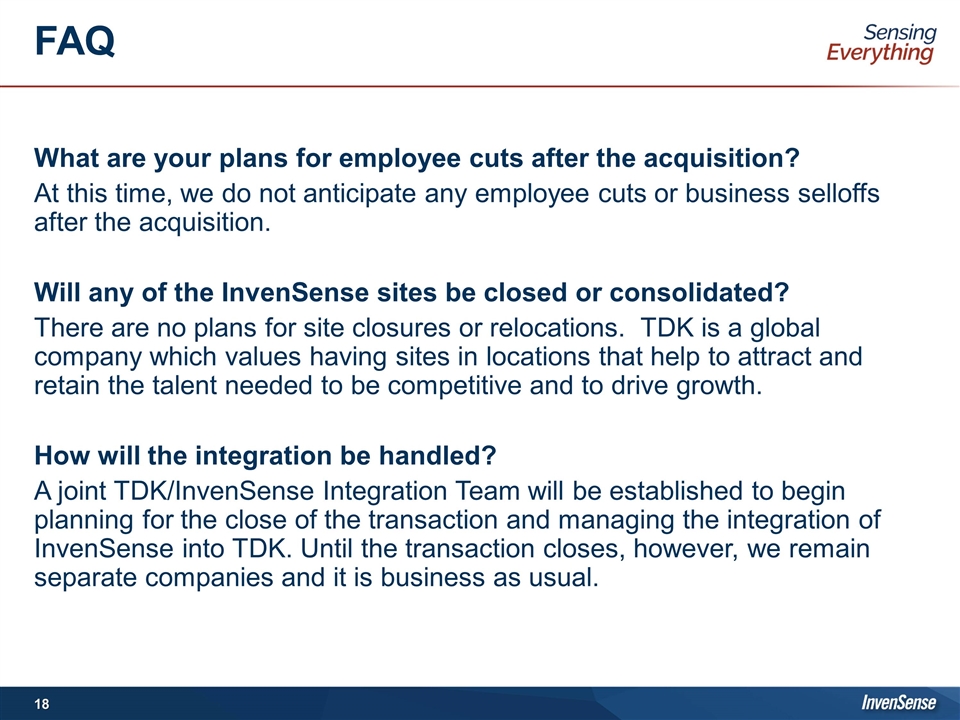 FAQ

Sensing Everything

What are your plans for employee cuts after the acquisition?

At this time, we do not anticipate any employee cuts or business selloffs after the acquisition.

Will any of the InvenSense sites be closed or consolidated?

There are no plans for site closures or relocations. TDK is a global company which values having sites in locations that help to attract and retain the talent needed to be competitive and to drive growth.

How will the integration be handled?

A joint TDK/InvenSense Integration Team will be established to begin planning for the close of the transaction and managing the integration of InvenSense into TDK. Until the transaction closes, however, we remain separate companies and it is business as usual.

18

InvenSense